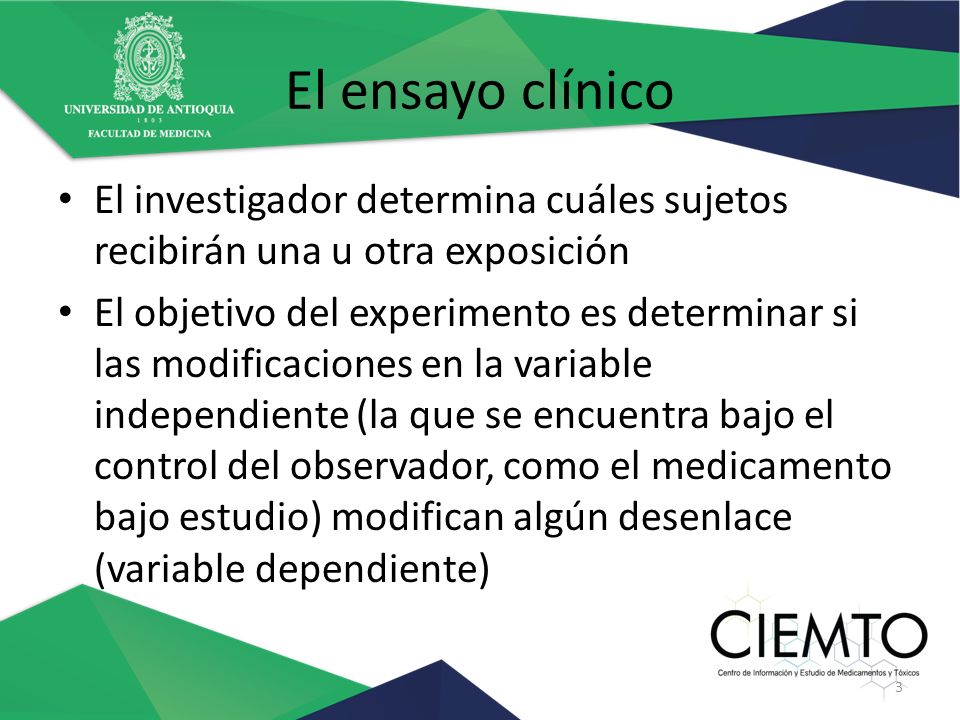 UNIVERSIDAD DE ANTIOQUIA
1803
FACULTAD DE MEDICINA

El ensayo clínico

• El investigador determina cuáles sujetos recibirán una u otra exposición

• El objetivo del experimento es determinar si las modificaciones en la variable independiente (la que se encuentra bajo el control del observador, como el medicamento bajo estudio) modifican algún desenlace (variable dependiente)

CIEMTO
Centro de Información y Estudio de Medicamentos y Tóxicos

3